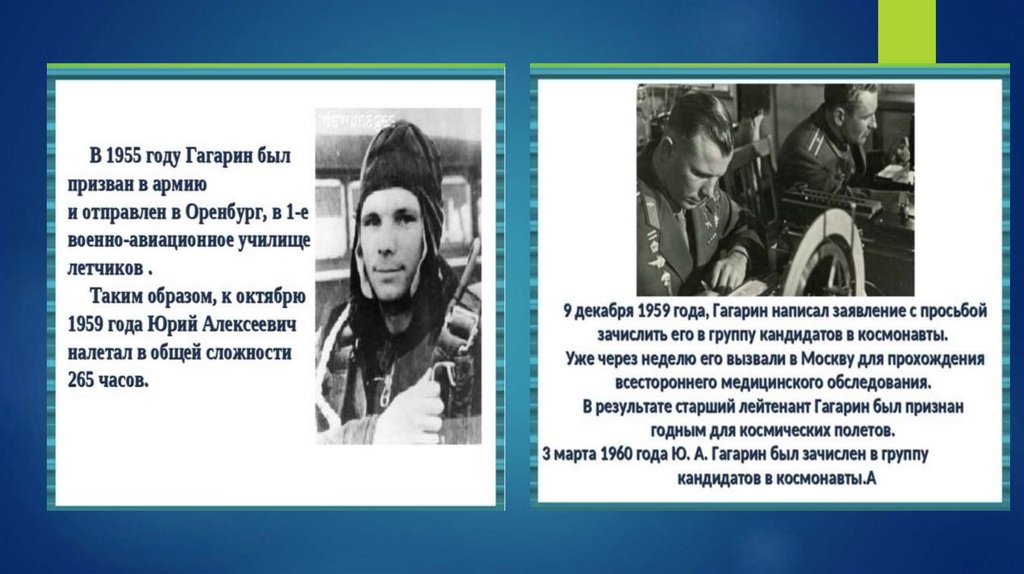 В 1955 году Гагарин был призван в армию и отправлен в Оренбург, в 1-е военно-авиационное училище летчиков .

Таким образом, к октябрю 1959 года Юрий Алексеевич налетал в общей сложности 265 часов.

9 декабря 1959 года, Гагарин написал заявление с просьбой зачислить его в группу кандидатов в космонавты.
Уже через неделю его вызвали в Москву для прохождения всестороннего медицинского обследования.
В результате старший лейтенант Гагарин был признан годным для космических полетов.
3 марта 1960 года Ю. А. Гагарин был зачислен в группу кандидатов в космонавты.А